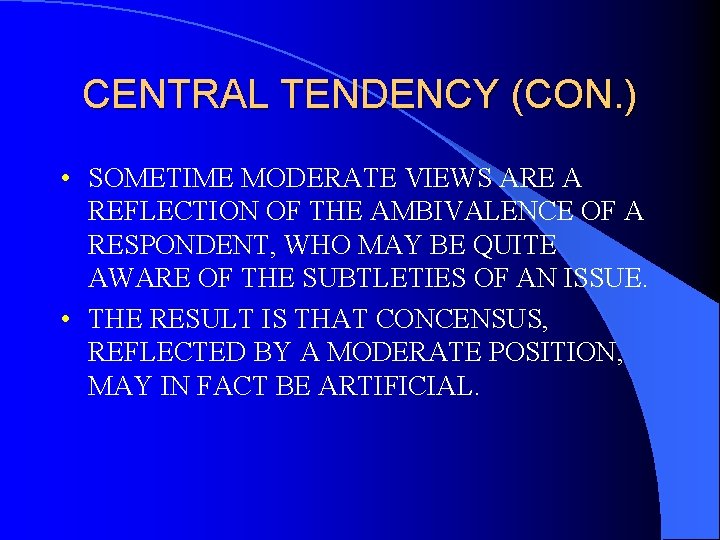 CENTRAL TENDENCY (CON.)

• SOMETIME MODERATE VIEWS ARE A REFLECTION OF THE AMBIVALENCE OF A RESPONDENT, WHO MAY BE QUITE AWARE OF THE SUBTLETIES OF AN ISSUE.

• THE RESULT IS THAT CONCENSUS, REFLECTED BY A MODERATE POSITION, MAY IN FACT BE ARTIFICIAL.